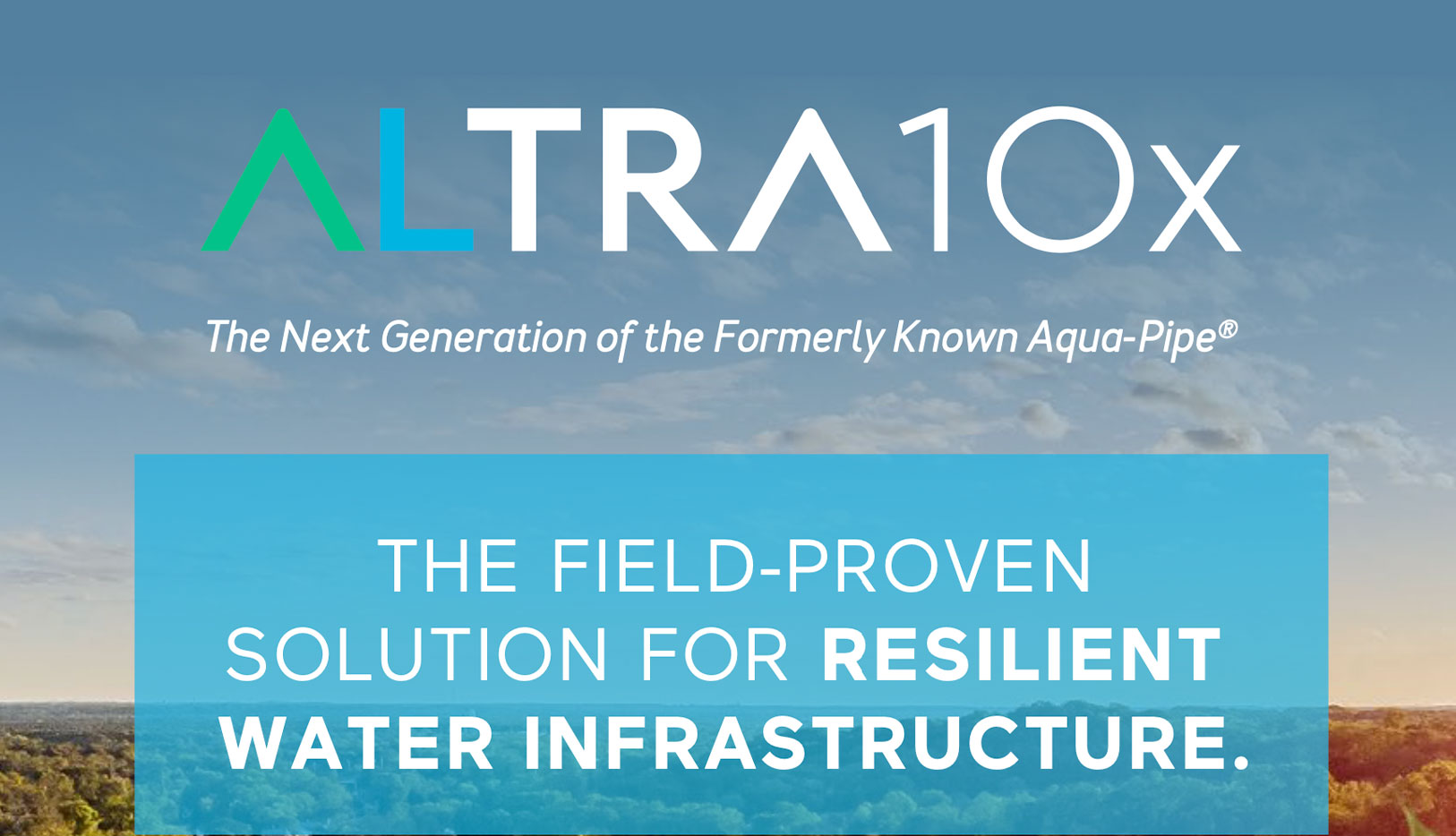 ALTRA10x

The Next Generation of the Formerly Known Aqua-Pipe®

THE FIELD-PROVEN SOLUTION FOR RESILIENT WATER INFRASTRUCTURE.